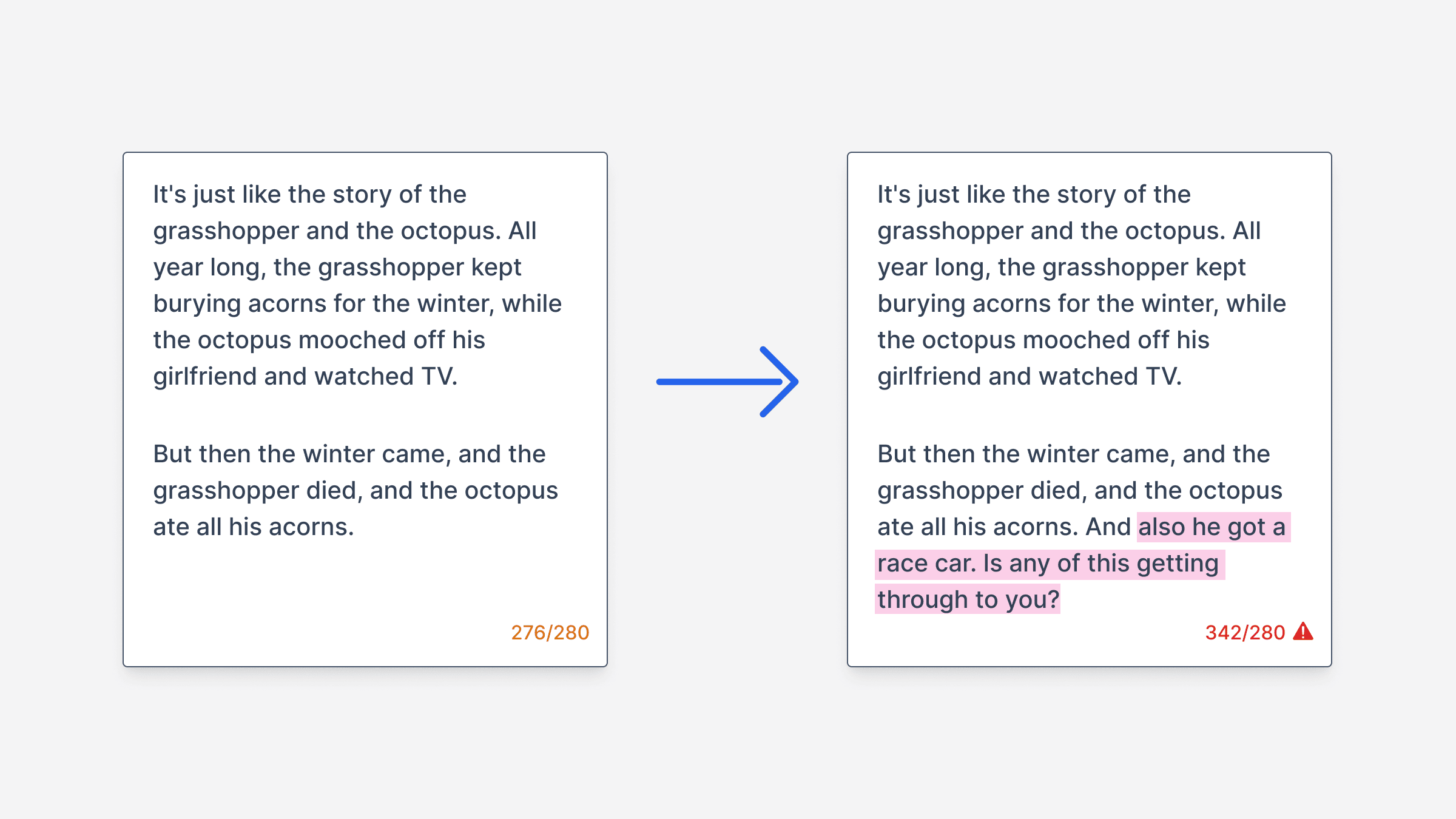 It's just like the story of the grasshopper and the octopus. All year long, the grasshopper kept burying acorns for the winter, while the octopus mooched off his girlfriend and watched TV.

But then the winter came, and the grasshopper died, and the octopus ate all his acorns.

276/280

It's just like the story of the grasshopper and the octopus. All year long, the grasshopper kept burying acorns for the winter, while the octopus mooched off his girlfriend and watched TV.

But then the winter came, and the grasshopper died, and the octopus ate all his acorns. And also he got a race car. Is any of this getting through to you?

342/280